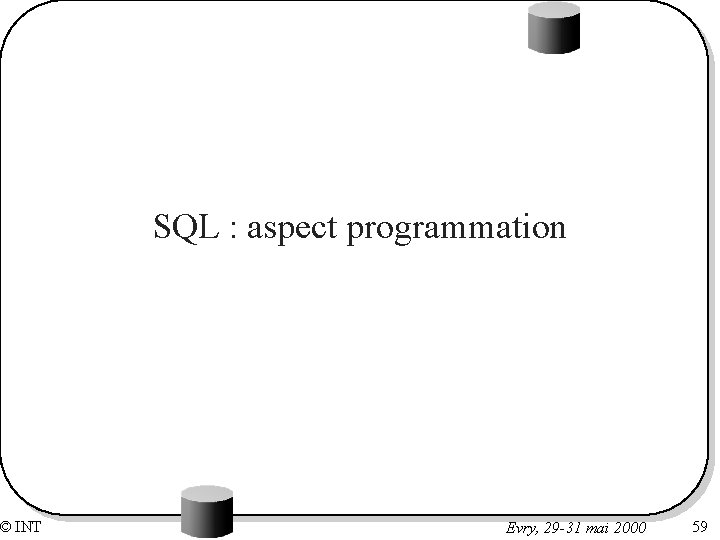 SQL : aspect programmation

© INT

Evry, 29-31 mai 2000

59